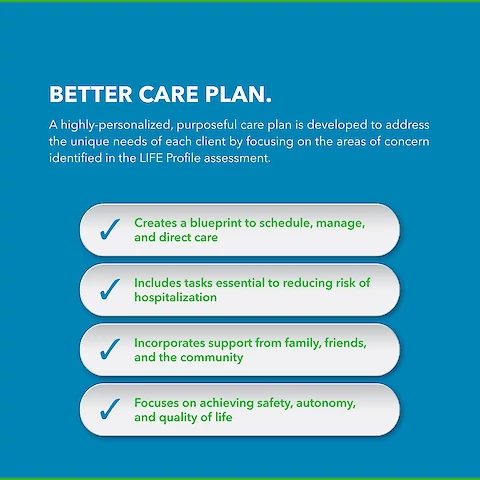 BETTER CARE PLAN.

A highly-personalized, purposeful care plan is developed to address the unique needs of each client by focusing on the areas of concern identified in the LIFE Profile assessment.

✓ Creates a blueprint to schedule, manage, and direct care

✓ Includes tasks essential to reducing risk of hospitalization

✓ Incorporates support from family, friends, and the community

✓ Focuses on achieving safety, autonomy, and quality of life